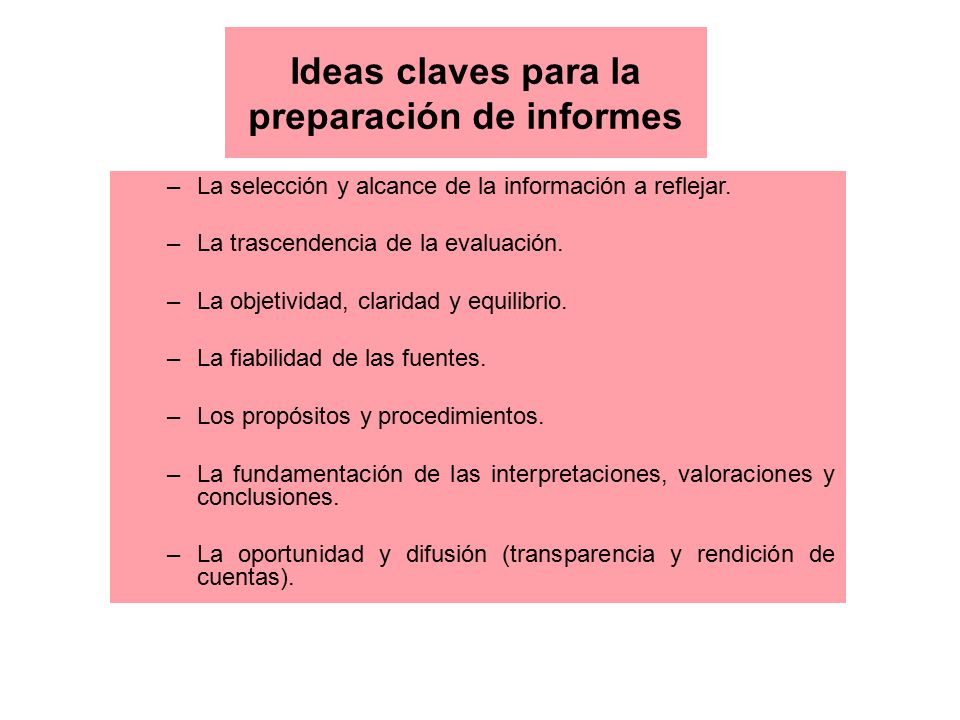 Ideas claves para la preparación de informes

– La selección y alcance de la información a reflejar.

– La trascendencia de la evaluación.

– La objetividad, claridad y equilibrio.

– La fiabilidad de las fuentes.

– Los propósitos y procedimientos.

– La fundamentación de las interpretaciones, valoraciones y conclusiones.

– La oportunidad y difusión (transparencia y rendición de cuentas).